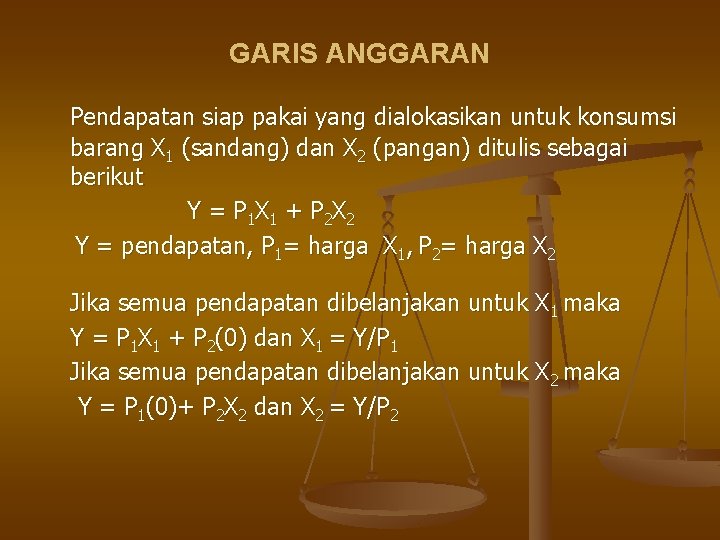 GARIS ANGGARAN

Pendapatan siap pakai yang dialokasikan untuk konsumsi barang $X_1$ (sandang) dan $X_2$ (pangan) ditulis sebagai berikut

$Y = P_1X_1 + P_2X_2$

$Y$ = pendapatan, $P_1$= harga $X_1$, $P_2$= harga $X_2$

Jika semua pendapatan dibelanjakan untuk $X_1$ maka $Y = P_1X_1 + P_2(0)$ dan $X_1 = Y/P_1$

Jika semua pendapatan dibelanjakan untuk $X_2$ maka $Y = P_1(0)+ P_2X_2$ dan $X_2 = Y/P_2$